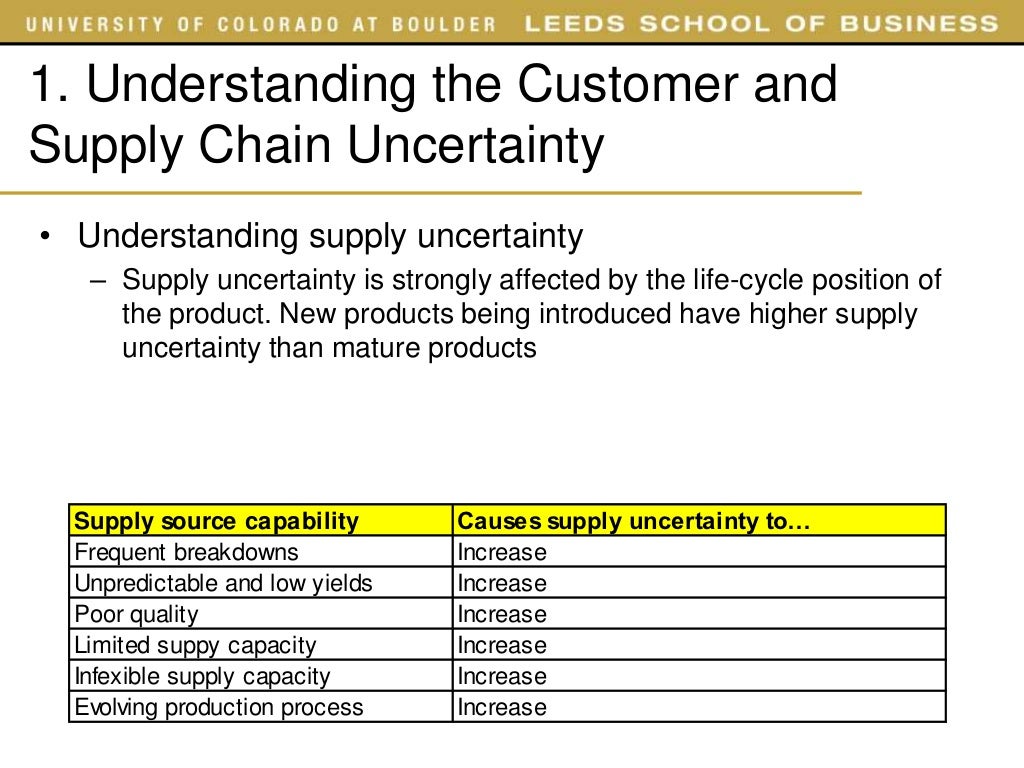 UNIVERSITY OF COLORADO AT BOULDER LEEDS SCHOOL OF BUSINESS

1. Understanding the Customer and Supply Chain Uncertainty

• Understanding supply uncertainty
– Supply uncertainty is strongly affected by the life-cycle position of the product. New products being introduced have higher supply uncertainty than mature products

| Supply source capability | Causes supply uncertainty to… |
|---|---|
| Frequent breakdowns | Increase |
| Unpredictable and low yields | Increase |
| Poor quality | Increase |
| Limited suppy capacity | Increase |
| Infexible supply capacity | Increase |
| Evolving production process | Increase |